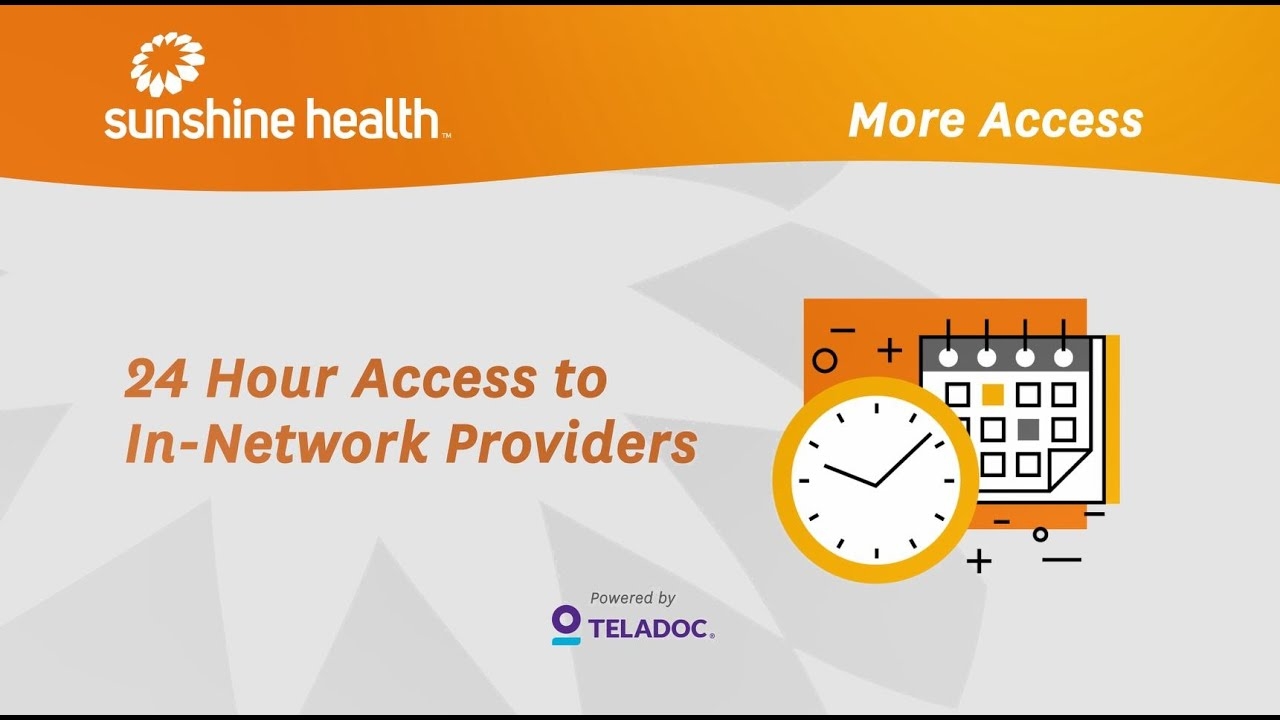 sunshine health™

More Access

24 Hour Access to In-Network Providers

Powered by

TELADOC®